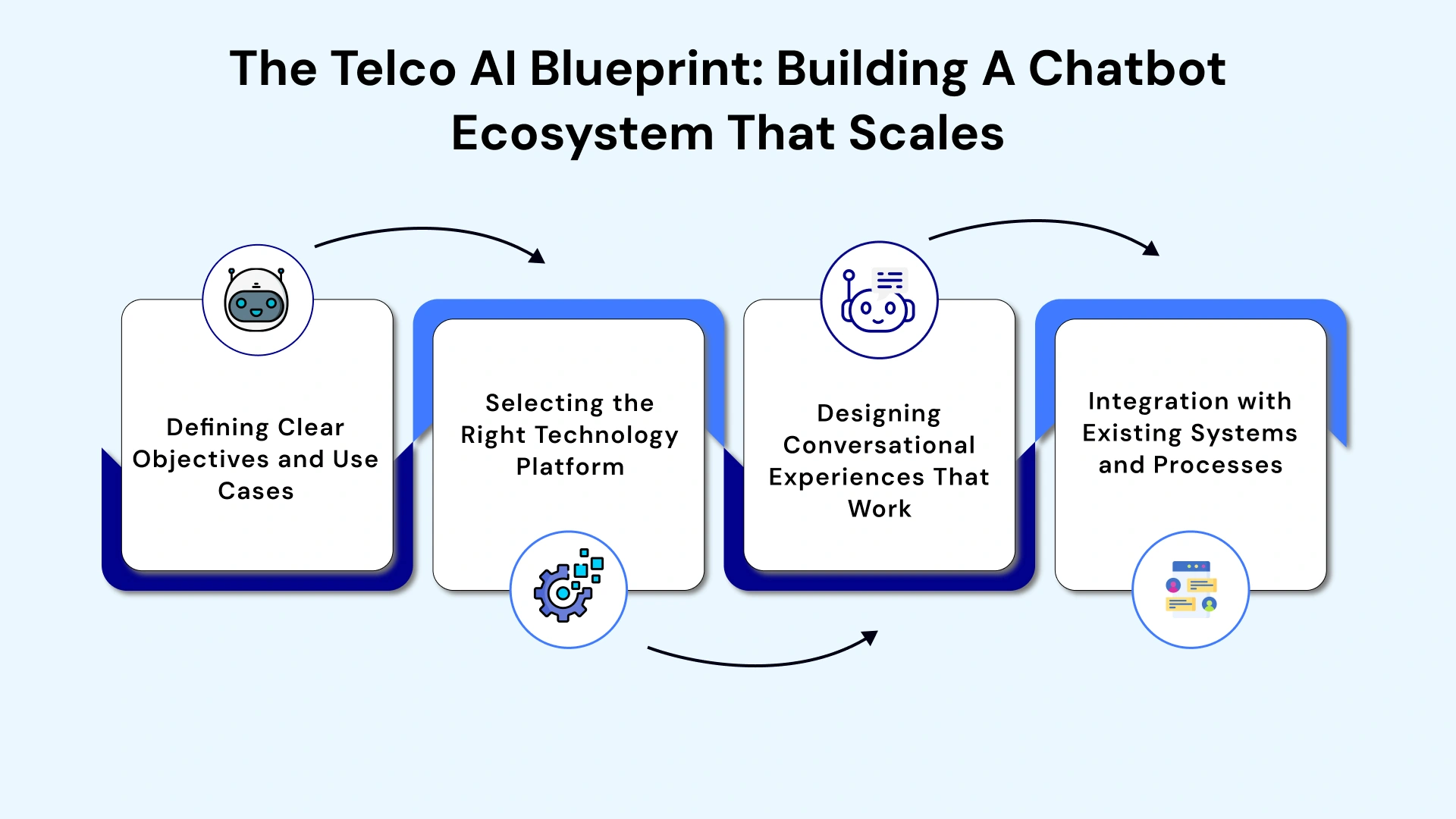 The Telco AI Blueprint: Building A Chatbot Ecosystem That Scales

Defining Clear Objectives and Use Cases

Selecting the Right Technology Platform

Designing Conversational Experiences That Work

Integration with Existing Systems and Processes